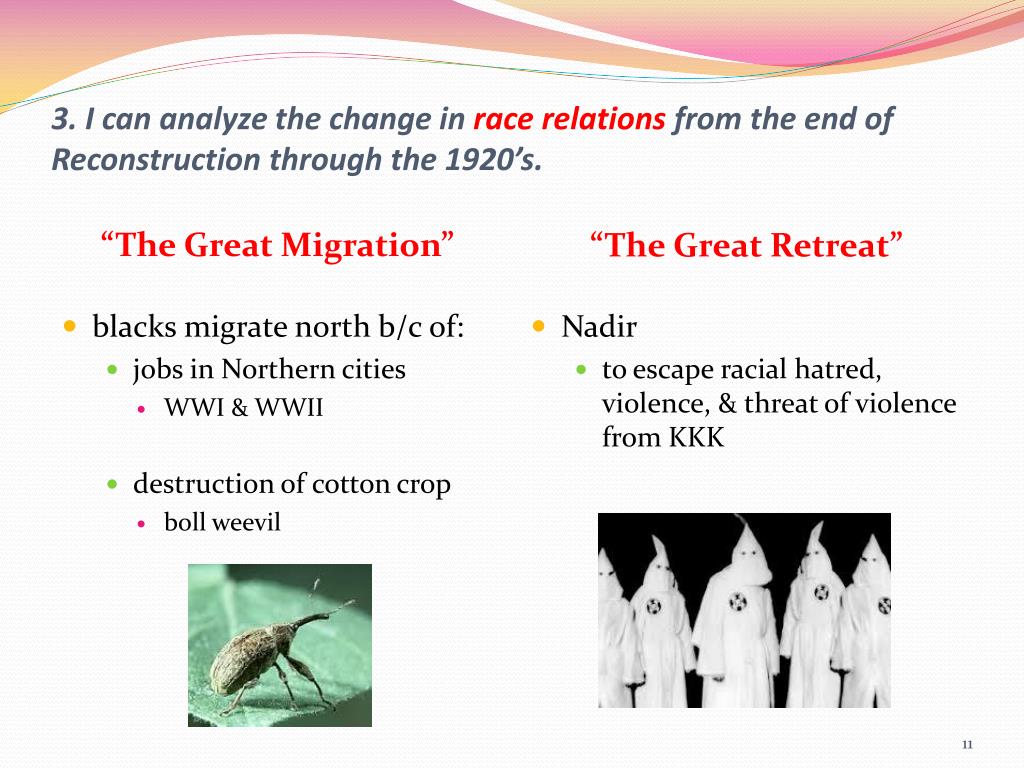 3. I can analyze the change in race relations from the end of Reconstruction through the 1920's.

"The Great Migration"

- blacks migrate north b/c of:
  - jobs in Northern cities
    - WWI & WWII
  - destruction of cotton crop
    - boll weevil

"The Great Retreat"

- Nadir
  - to escape racial hatred, violence, & threat of violence from KKK

11